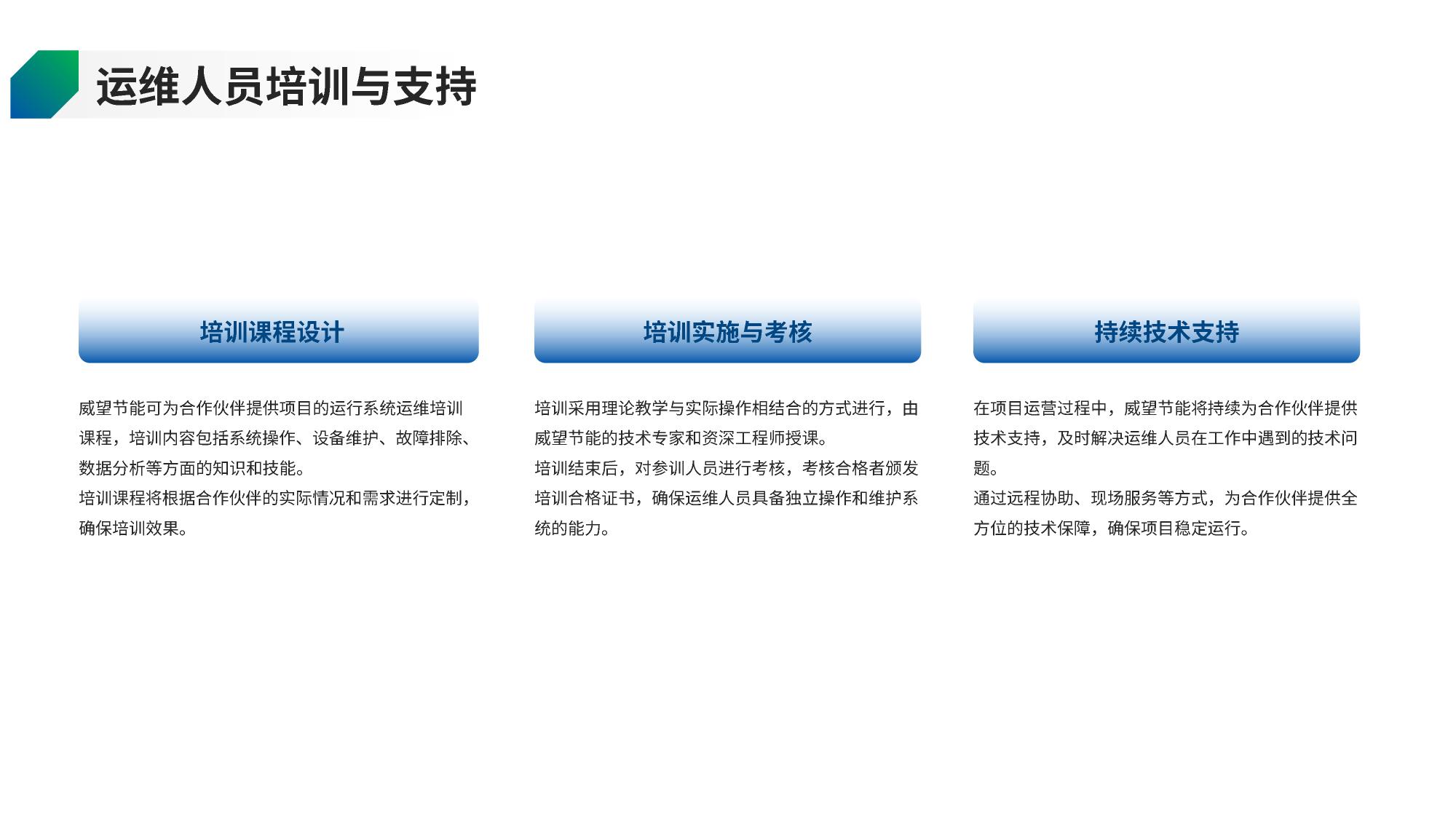 运维人员培训与支持

培训课程设计

威望节能可为合作伙伴提供项目的运行系统运维培训课程，培训内容包括系统操作、设备维护、故障排除、数据分析等方面的知识和技能。
培训课程将根据合作伙伴的实际情况和需求进行定制，确保培训效果。

培训实施与考核

培训采用理论教学与实际操作相结合的方式进行，由威望节能的技术专家和资深工程师授课。
培训结束后，对参训人员进行考核，考核合格者颁发培训合格证书，确保运维人员具备独立操作和维护系统的能力。

持续技术支持

在项目运营过程中，威望节能将持续为合作伙伴提供技术支持，及时解决运维人员在工作中遇到的技术问题。
通过远程协助、现场服务等方式，为合作伙伴提供全方位的技术保障，确保项目稳定运行。